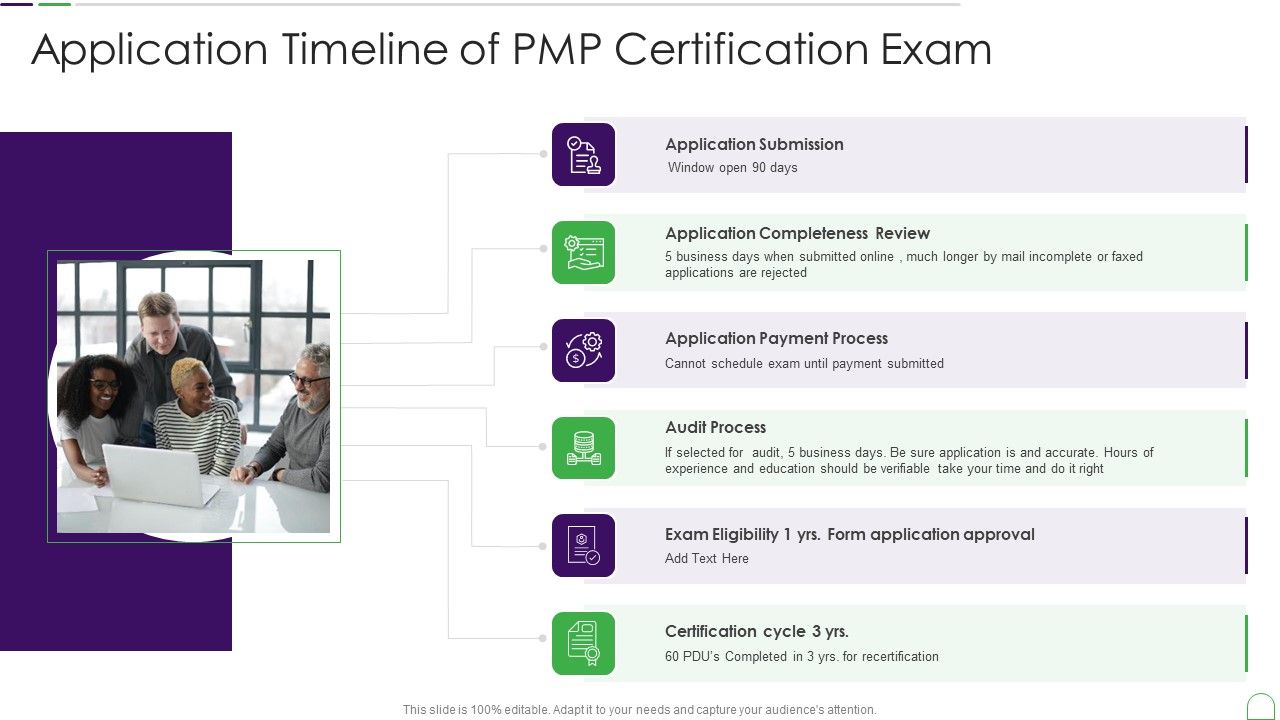 Application Timeline of PMP Certification Exam

Application Submission
Window open 90 days

Application Completeness Review
5 business days when submitted online , much longer by mail incomplete or faxed applications are rejected

Application Payment Process
Cannot schedule exam until payment submitted

Audit Process
If selected for audit, 5 business days. Be sure application is and accurate. Hours of experience and education should be verifiable take your time and do it right

Exam Eligibility 1 yrs. Form application approval
Add Text Here

Certification cycle 3 yrs.
60 PDU's Completed in 3 yrs. for recertification

This slide is 100% editable. Adapt it to your needs and capture your audience's attention.